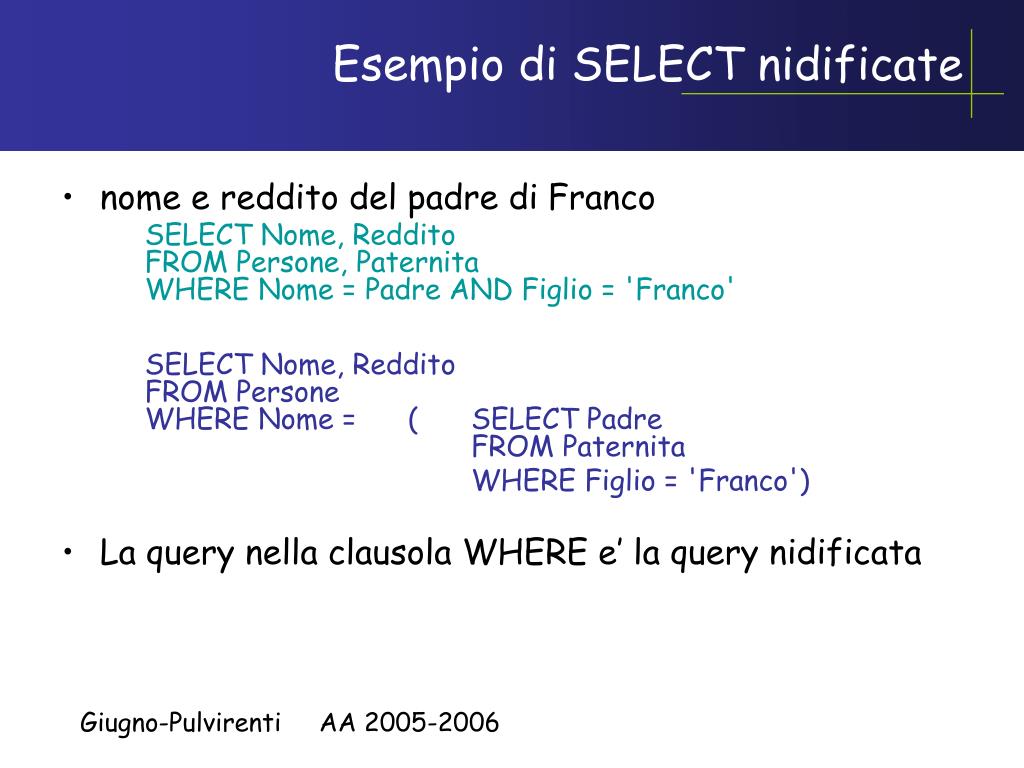 Esempio di SELECT nidificate

• nome e reddito del padre di Franco

SELECT Nome, Reddito
FROM Persone, Paternita
WHERE Nome = Padre AND Figlio = 'Franco'

SELECT Nome, Reddito
FROM Persone
WHERE Nome = ( SELECT Padre
FROM Paternita
WHERE Figlio = 'Franco')

• La query nella clausola WHERE e’ la query nidificata

Giugno-Pulvirenti AA 2005-2006